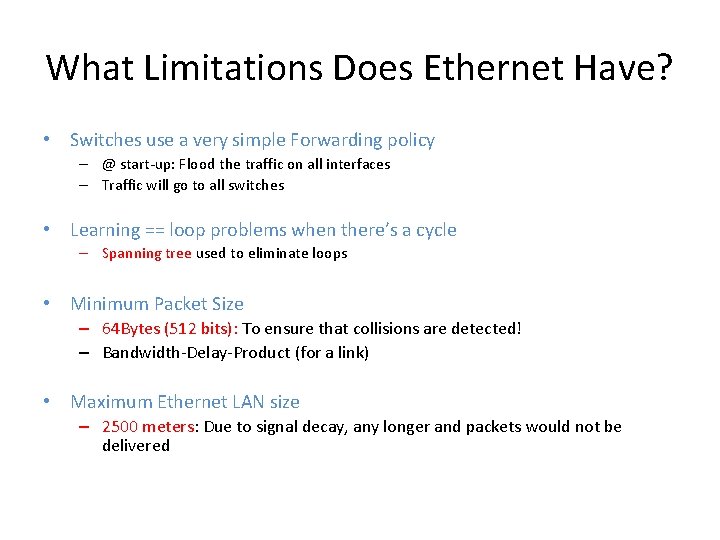 What Limitations Does Ethernet Have?

• Switches use a very simple Forwarding policy
– @ start-up: Flood the traffic on all interfaces
– Traffic will go to all switches

• Learning == loop problems when there's a cycle
– Spanning tree used to eliminate loops

• Minimum Packet Size
– 64Bytes (512 bits): To ensure that collisions are detected!
– Bandwidth-Delay-Product (for a link)

• Maximum Ethernet LAN size
– 2500 meters: Due to signal decay, any longer and packets would not be delivered